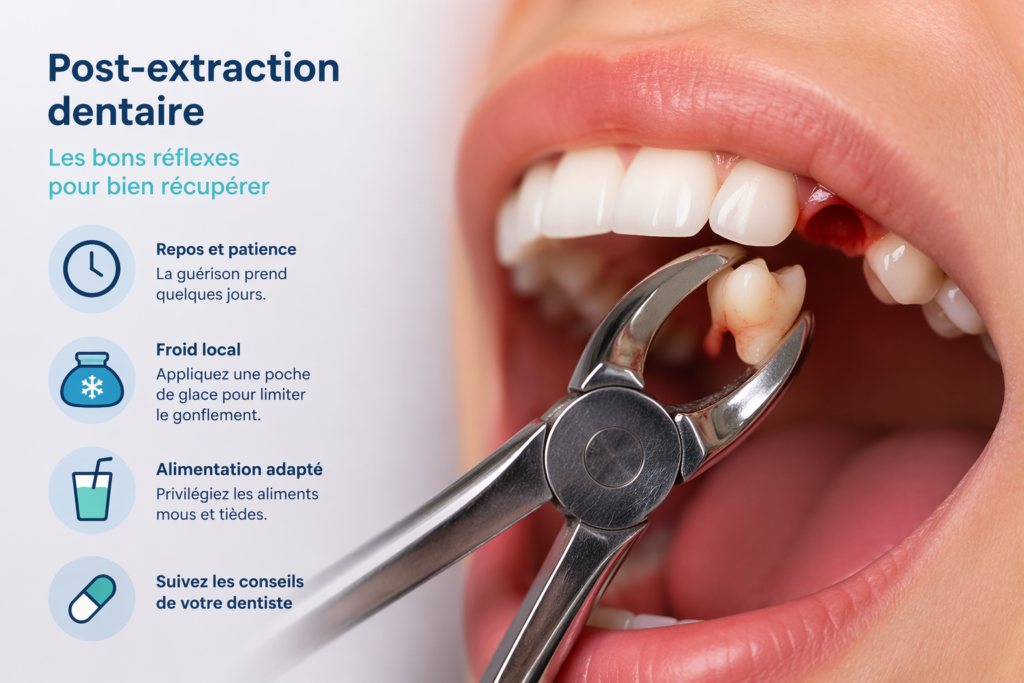 Post-extraction dentaire

Les bons réflexes pour bien récupérer

Repos et patience
La guérison prend quelques jours.

Froid local
Appliquez une poche de glace pour limiter le gonflement.

Alimentation adapté
Privilégiez les aliments mous et tièdes.

Suivez les conseils de votre dentiste